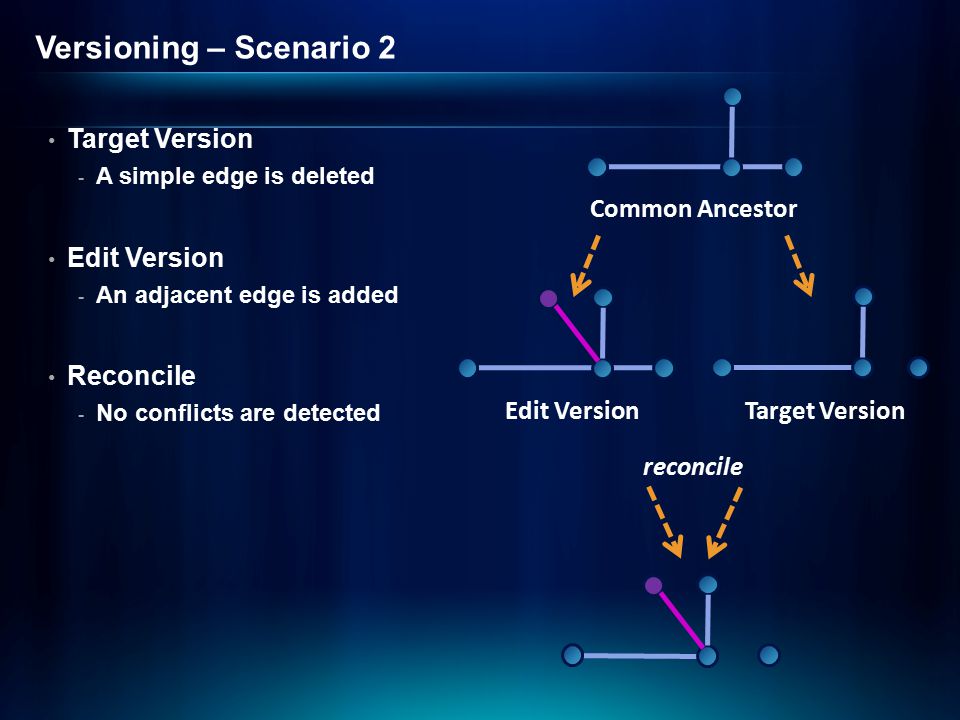 Versioning – Scenario 2

• Target Version
- A simple edge is deleted

• Edit Version
- An adjacent edge is added

• Reconcile
- No conflicts are detected

Common Ancestor

Edit Version

Target Version

reconcile